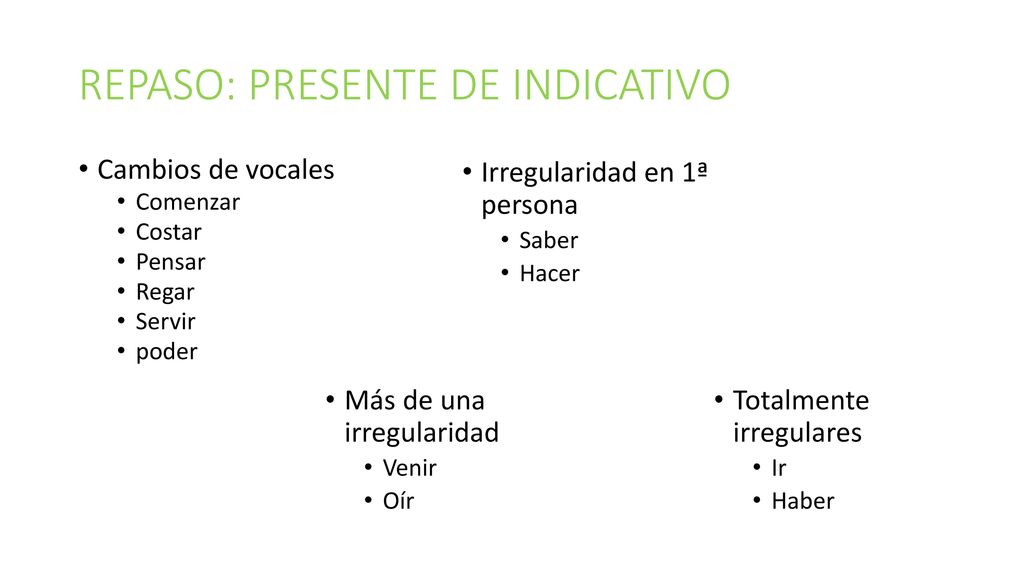 REPASO: PRESENTE DE INDICATIVO

• Cambios de vocales
 • Comenzar
 • Costar
 • Pensar
 • Regar
 • Servir
 • poder

• Irregularidad en 1ª persona
 • Saber
 • Hacer

• Más de una irregularidad
 • Venir
 • Oír

• Totalmente irregulares
 • Ir
 • Haber